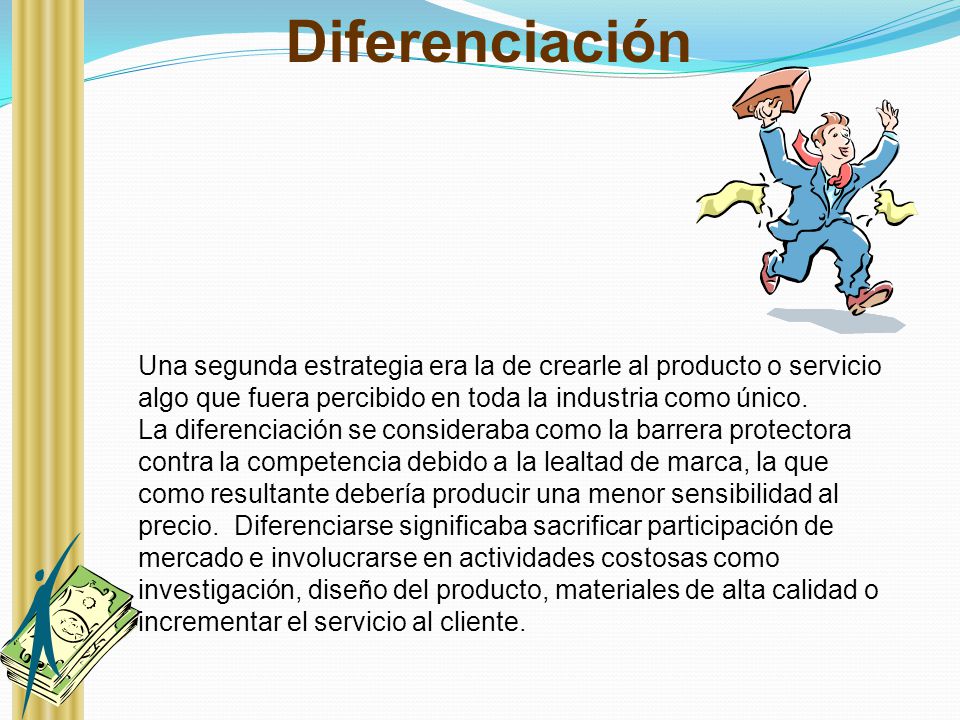 Diferenciación

Una segunda estrategia era la de crearle al producto o servicio algo que fuera percibido en toda la industria como único.
La diferenciación se consideraba como la barrera protectora contra la competencia debido a la lealtad de marca, la que como resultante debería producir una menor sensibilidad al precio. Diferenciarse significaba sacrificar participación de mercado e involucrarse en actividades costosas como investigación, diseño del producto, materiales de alta calidad o incrementar el servicio al cliente.